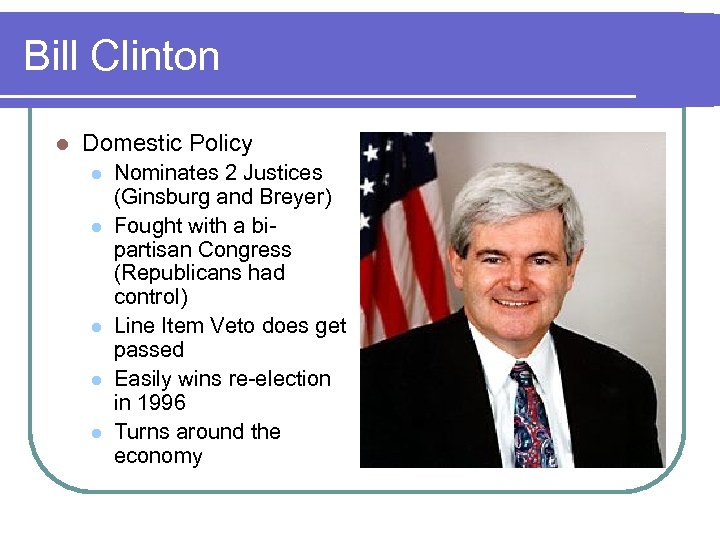 Bill Clinton

- Domestic Policy
  - Nominates 2 Justices (Ginsburg and Breyer)
  - Fought with a bi-partisan Congress (Republicans had control)
  - Line Item Veto does get passed
  - Easily wins re-election in 1996
  - Turns around the economy